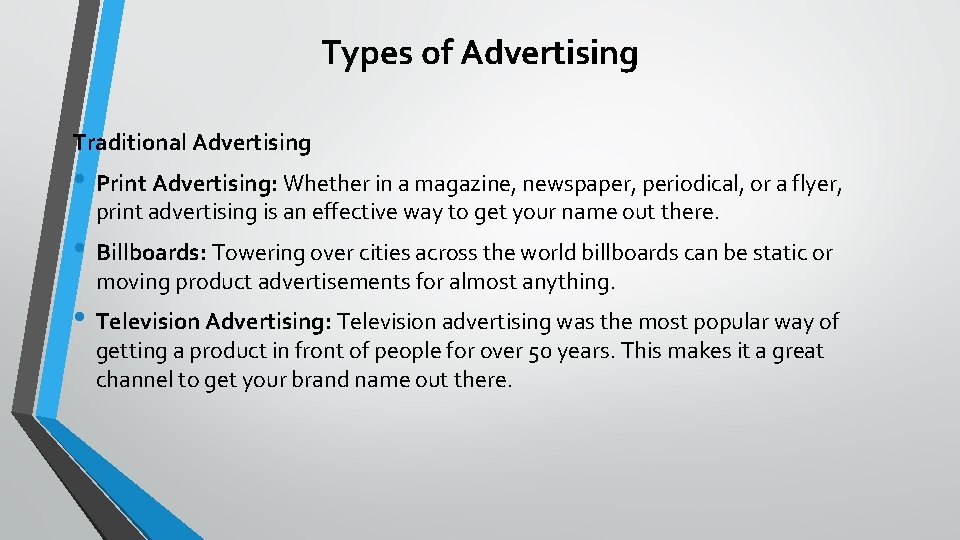 Types of Advertising

Traditional Advertising

• Print Advertising: Whether in a magazine, newspaper, periodical, or a flyer, print advertising is an effective way to get your name out there.

• Billboards: Towering over cities across the world billboards can be static or moving product advertisements for almost anything.

• Television Advertising: Television advertising was the most popular way of getting a product in front of people for over 50 years. This makes it a great channel to get your brand name out there.